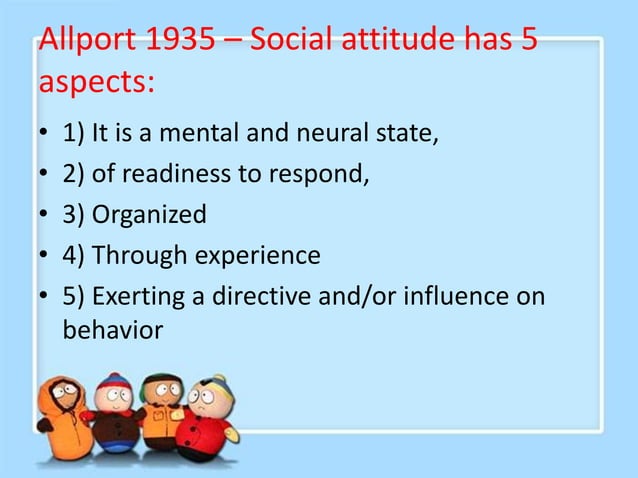 Allport 1935 – Social attitude has 5 aspects:

• 1) It is a mental and neural state,
• 2) of readiness to respond,
• 3) Organized
• 4) Through experience
• 5) Exerting a directive and/or influence on behavior